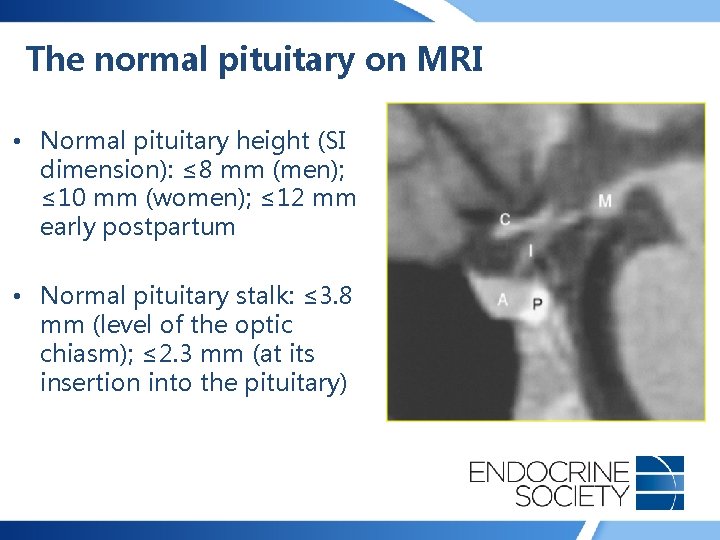 The normal pituitary on MRI

• Normal pituitary height (SI dimension): ≤8 mm (men); ≤10 mm (women); ≤12 mm early postpartum

• Normal pituitary stalk: ≤3.8 mm (level of the optic chiasm); ≤2.3 mm (at its insertion into the pituitary)

C
M
I
A
P

ENDOCRINE SOCIETY